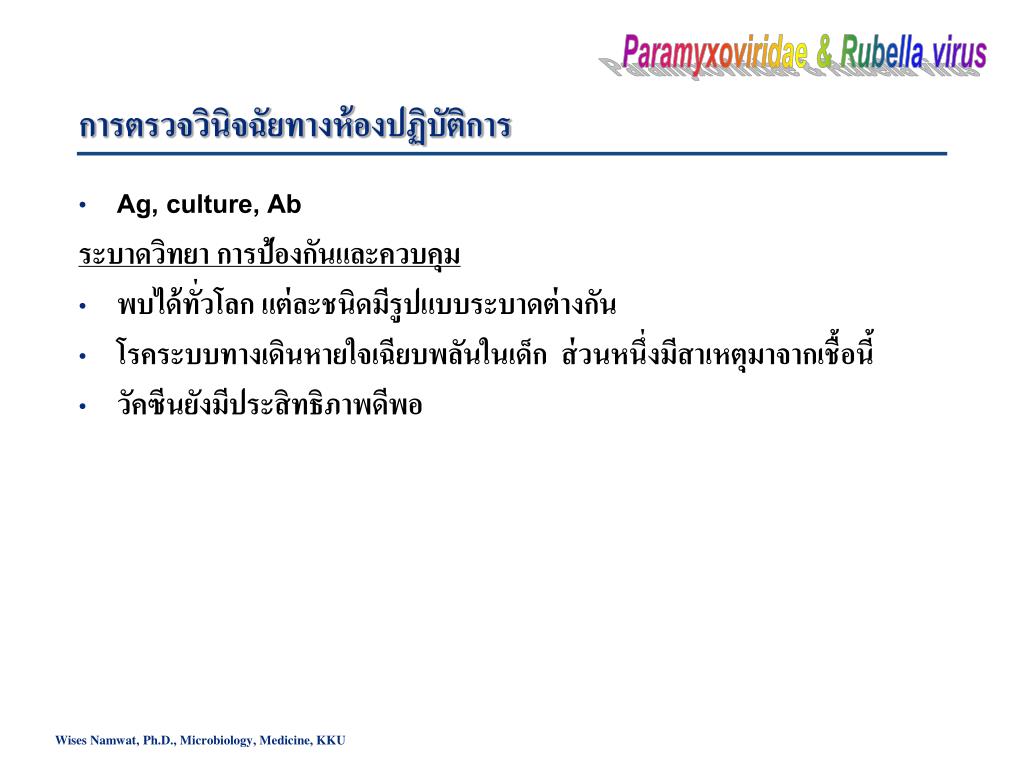 Paramyxoviridae & Rubella virus

การตรวจวินิจฉัยทางห้องปฏิบัติการ

• Ag, culture, Ab

ระบาดวิทยา การป้องกันและควบคุม

• พบได้ทั่วโลก แต่ละชนิดมีรูปแบบระบาดต่างกัน

• โรคระบบทางเดินหายใจเฉียบพลันในเด็ก ส่วนหนึ่งมีสาเหตุมาจากเชื้อนี้

• วัคซีนยังมีประสิทธิภาพดีพอ

Wises Namwat, Ph.D., Microbiology, Medicine, KKU